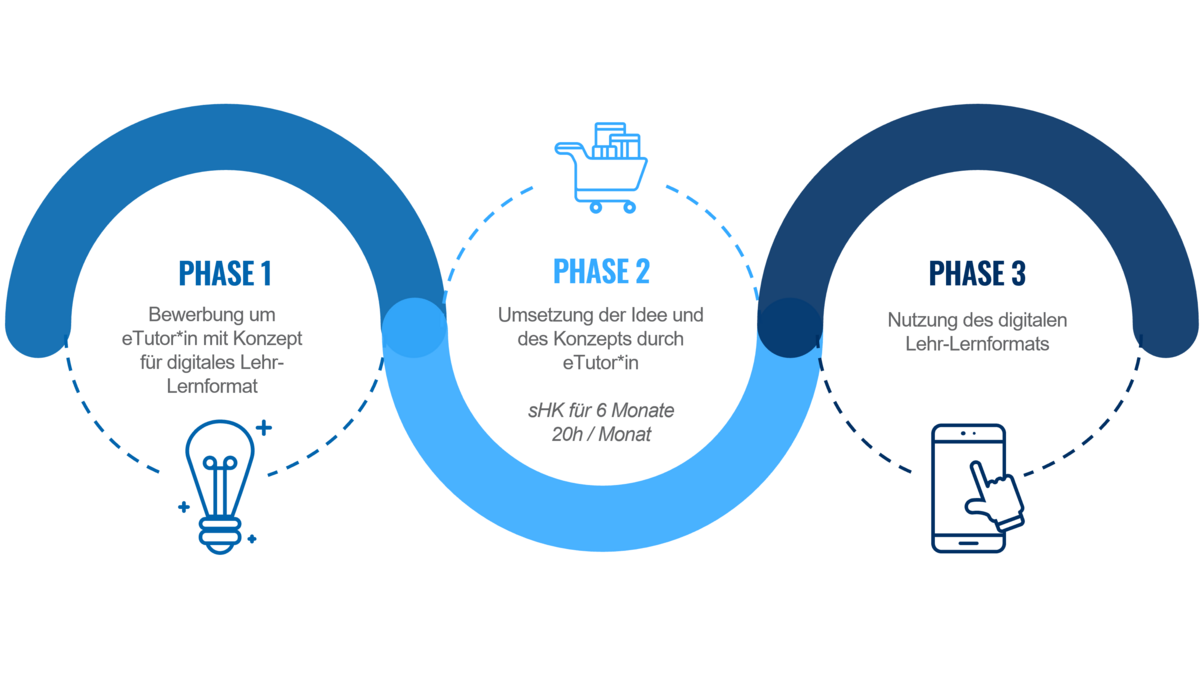 PHASE 1

Bewerbung um eTutor*in mit Konzept für digitales Lehr-Lernformat

PHASE 2

Umsetzung der Idee und des Konzepts durch eTutor*in

sHK für 6 Monate
20h / Monat

PHASE 3

Nutzung des digitalen Lehr-Lernformats